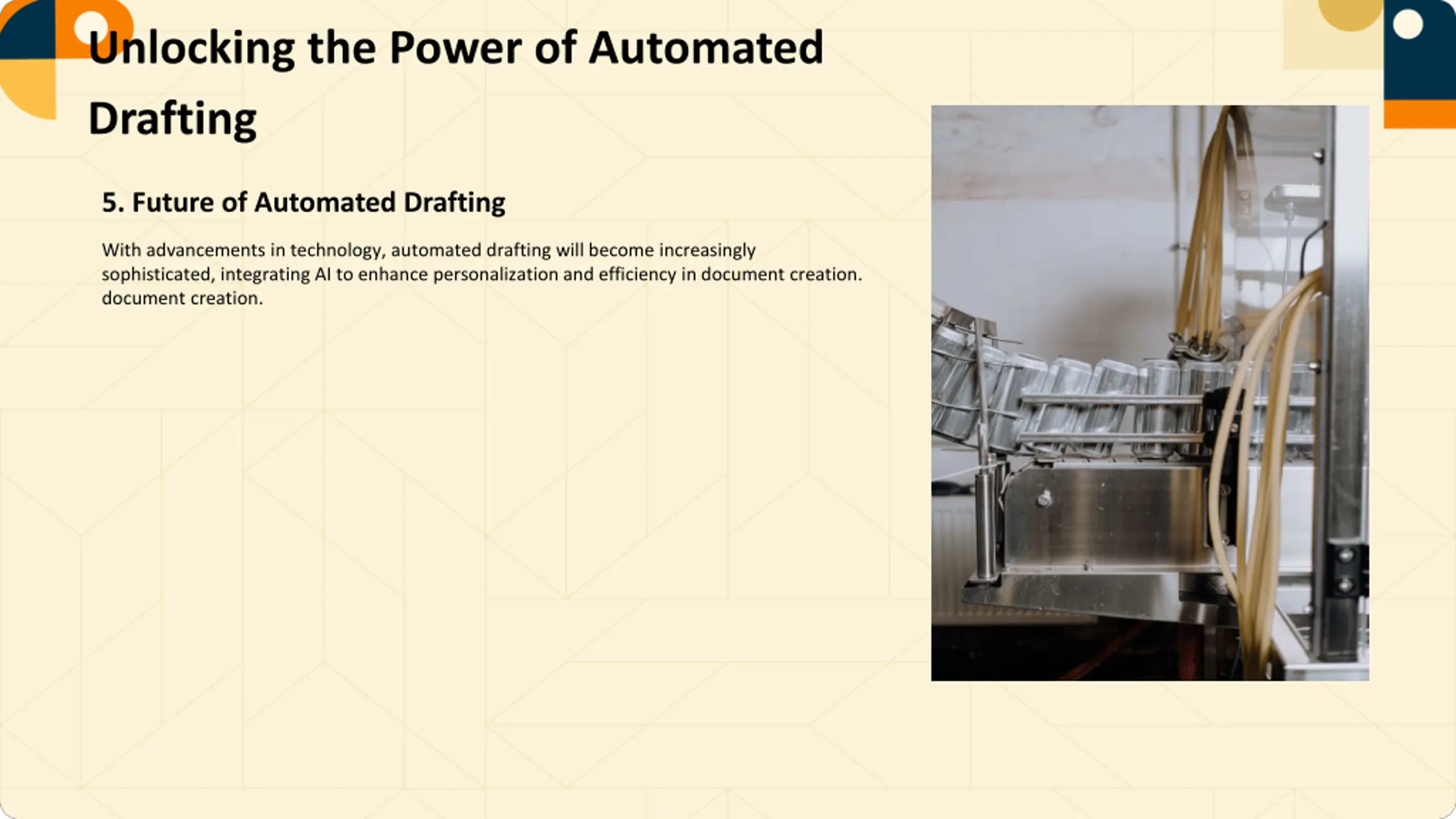 Unlocking the Power of Automated Drafting

5. Future of Automated Drafting

With advancements in technology, automated drafting will become increasingly sophisticated, integrating AI to enhance personalization and efficiency in document creation. document creation.